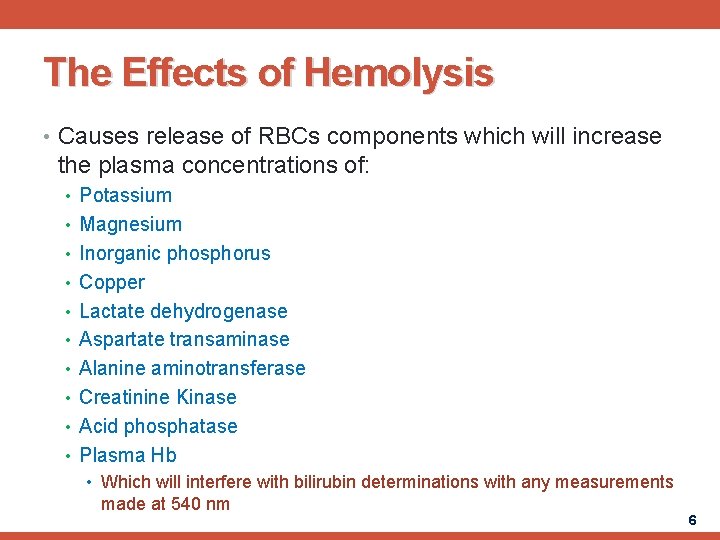 The Effects of Hemolysis

• Causes release of RBCs components which will increase the plasma concentrations of:
• Potassium
• Magnesium
• Inorganic phosphorus
• Copper
• Lactate dehydrogenase
• Aspartate transaminase
• Alanine aminotransferase
• Creatinine Kinase
• Acid phosphatase
• Plasma Hb
• Which will interfere with bilirubin determinations with any measurements made at 540 nm

6